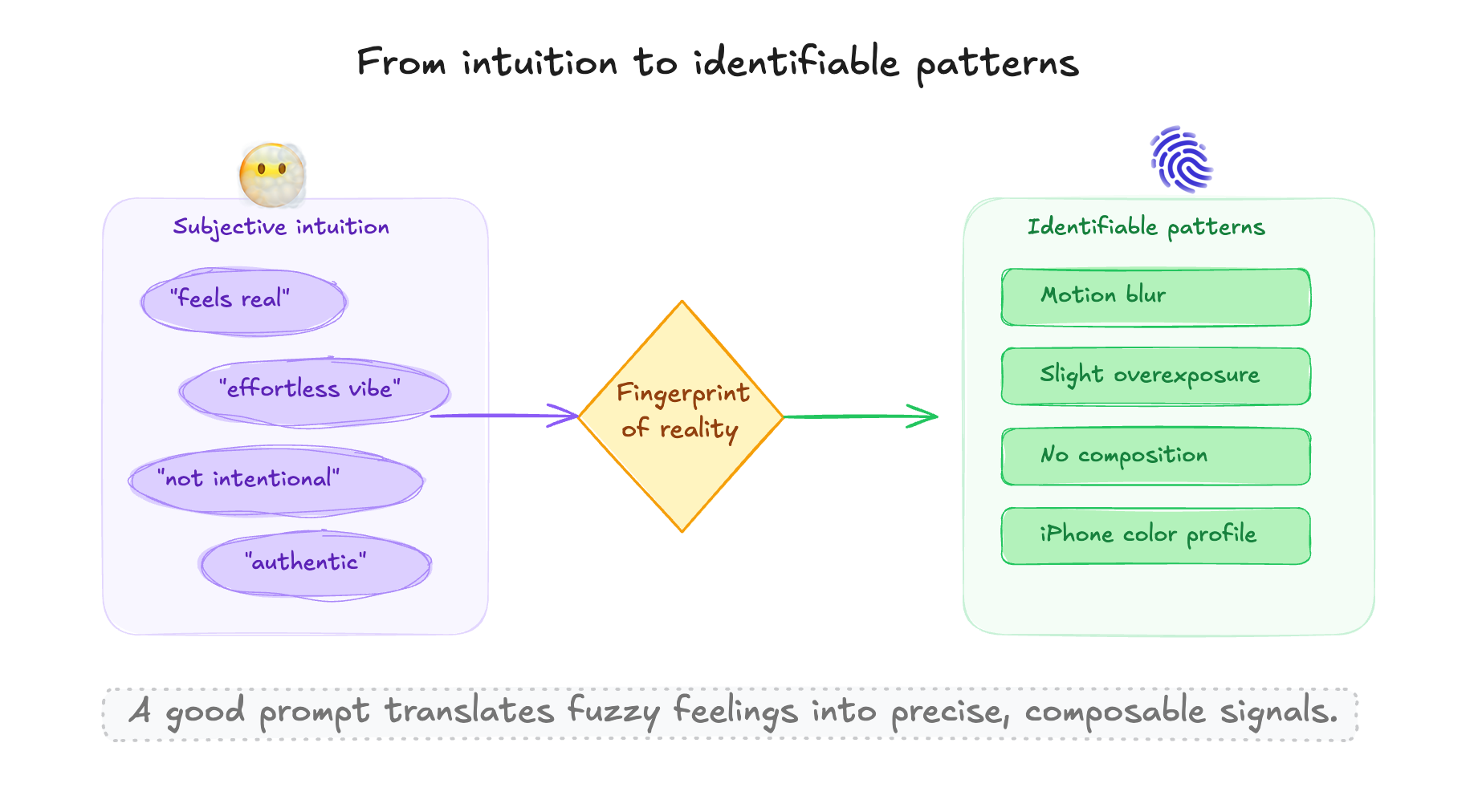 From intuition to identifiable patterns

Subjective intuition

"feels real"

"effortless vibe"

"not intentional"

"authentic"

Fingerprint of reality

Identifiable patterns

Motion blur

Slight overexposure

No composition

iPhone color profile

A good prompt translates fuzzy feelings into precise, composable signals.